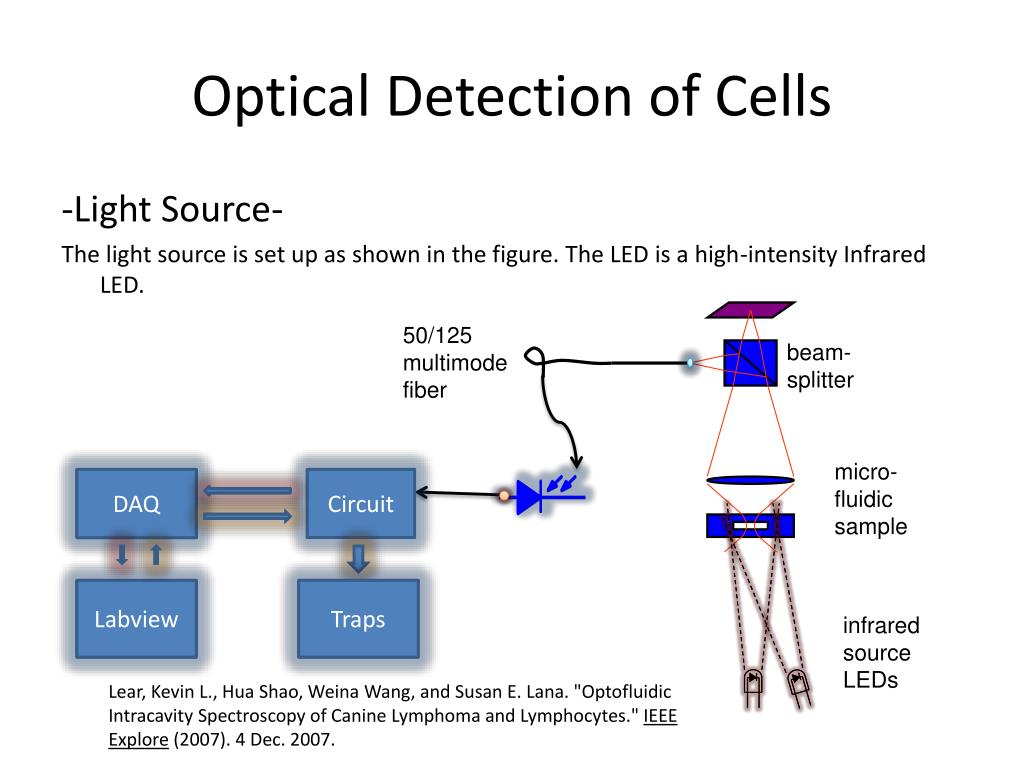 Optical Detection of Cells

-Light Source-

The light source is set up as shown in the figure. The LED is a high-intensity Infrared LED.

50/125 multimode fiber

beam-splitter

micro-fluidic sample

infrared source LEDs

DAQ

Circuit

Labview

Traps

Lear, Kevin L., Hua Shao, Weina Wang, and Susan E. Lana. "Optofluidic Intracavity Spectroscopy of Canine Lymphoma and Lymphocytes." IEEE Explore (2007). 4 Dec. 2007.